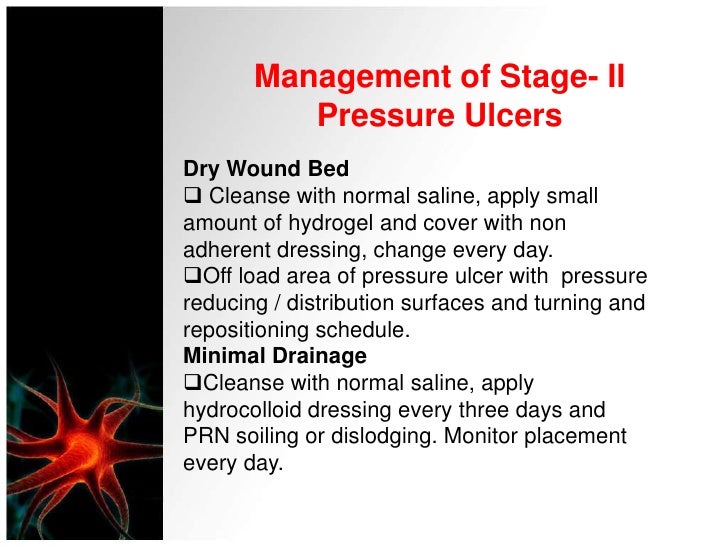 Management of Stage- II Pressure Ulcers

Dry Wound Bed
❑ Cleanse with normal saline, apply small amount of hydrogel and cover with non adherent dressing, change every day.
❑Off load area of pressure ulcer with pressure reducing / distribution surfaces and turning and repositioning schedule.
Minimal Drainage
❑Cleanse with normal saline, apply hydrocolloid dressing every three days and PRN soiling or dislodging. Monitor placement every day.